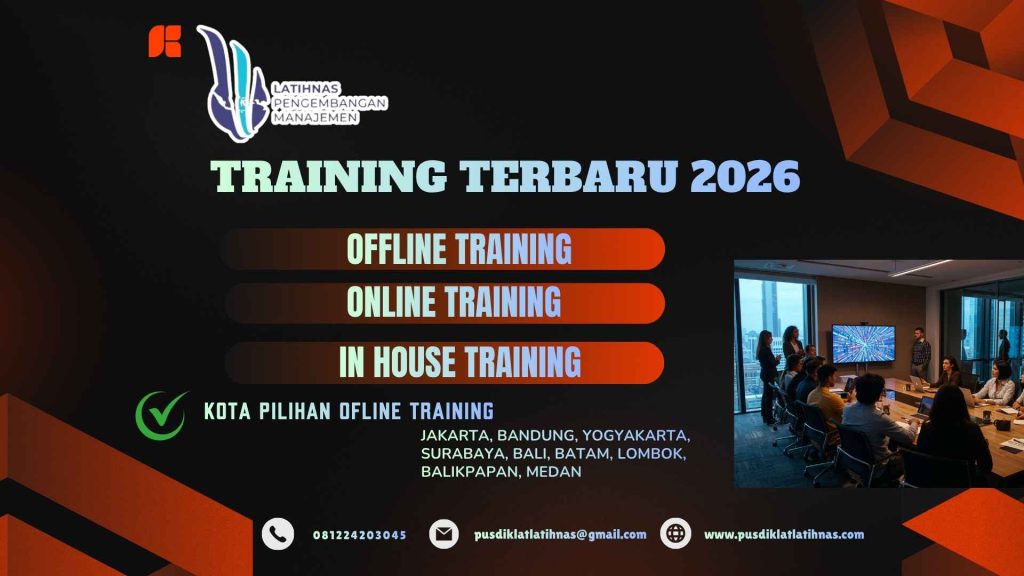 LATIHNAS
PENGEMBANGAN
MANAJEMEN

TRAINING TERBARU 2026

OFFLINE TRAINING

ONLINE TRAINING

IN HOUSE TRAINING

KOTA PILIHAN OFLINE TRAINING

JAKARTA, BANDUNG, YOGYAKARTA, SURABAYA, BALI, BATAM, LOMBOK, BALIKPAPAN, MEDAN

081224203045

pusdiklatlatihnas@gmail.com

www.pusdiklatlatihnas.com